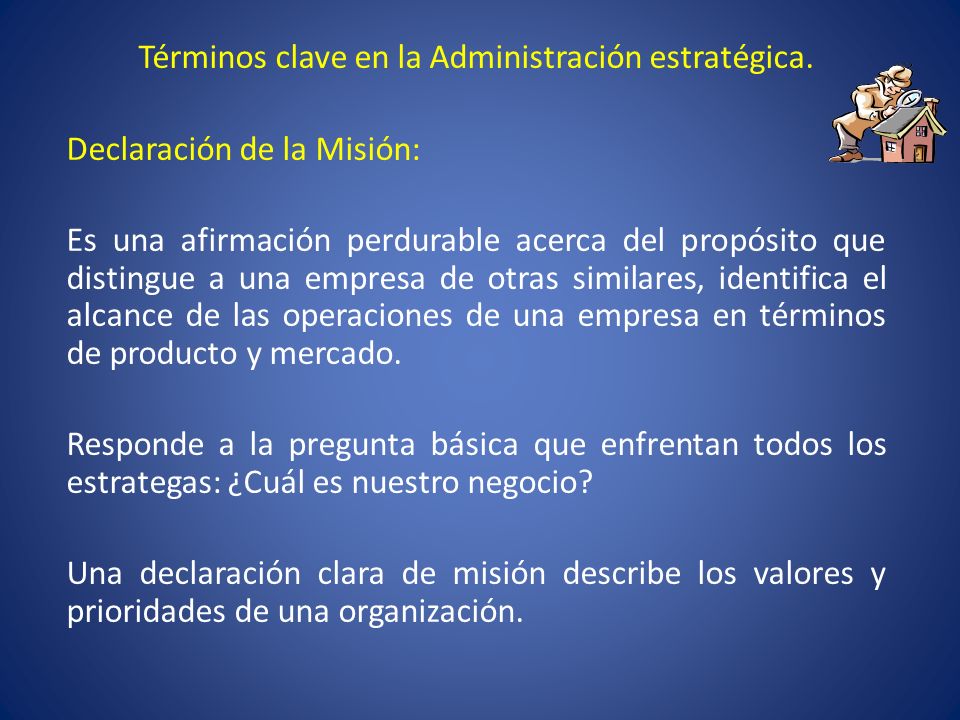 Términos clave en la Administración estratégica.

Declaración de la Misión:

Es una afirmación perdurable acerca del propósito que distingue a una empresa de otras similares, identifica el alcance de las operaciones de una empresa en términos de producto y mercado.

Responde a la pregunta básica que enfrentan todos los estrategas: ¿Cuál es nuestro negocio?

Una declaración clara de misión describe los valores y prioridades de una organización.